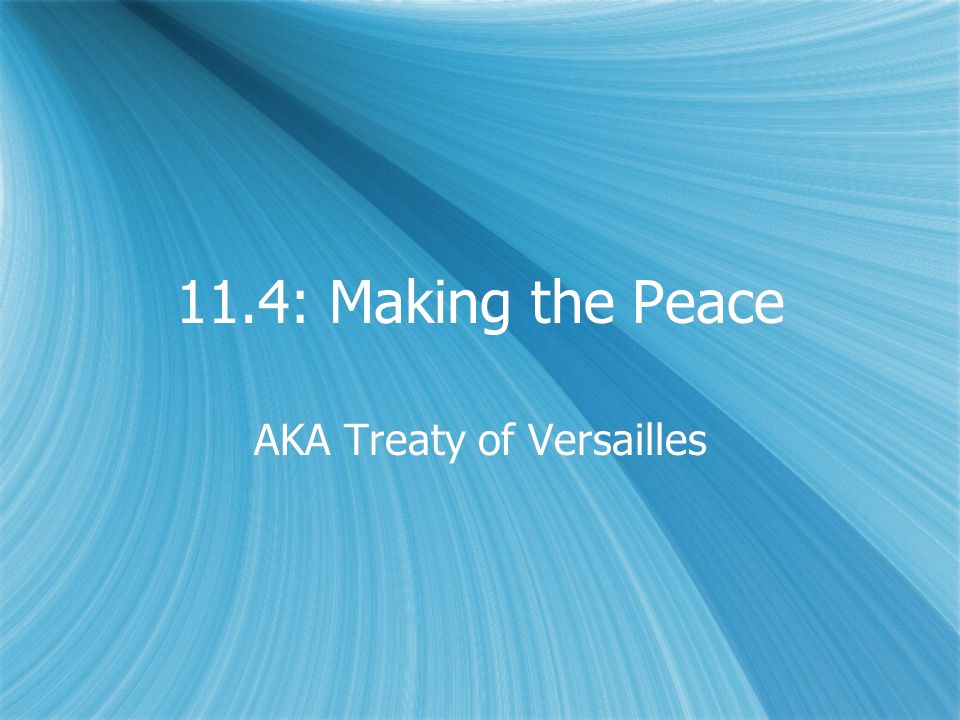 11.4: Making the Peace

AKA Treaty of Versailles